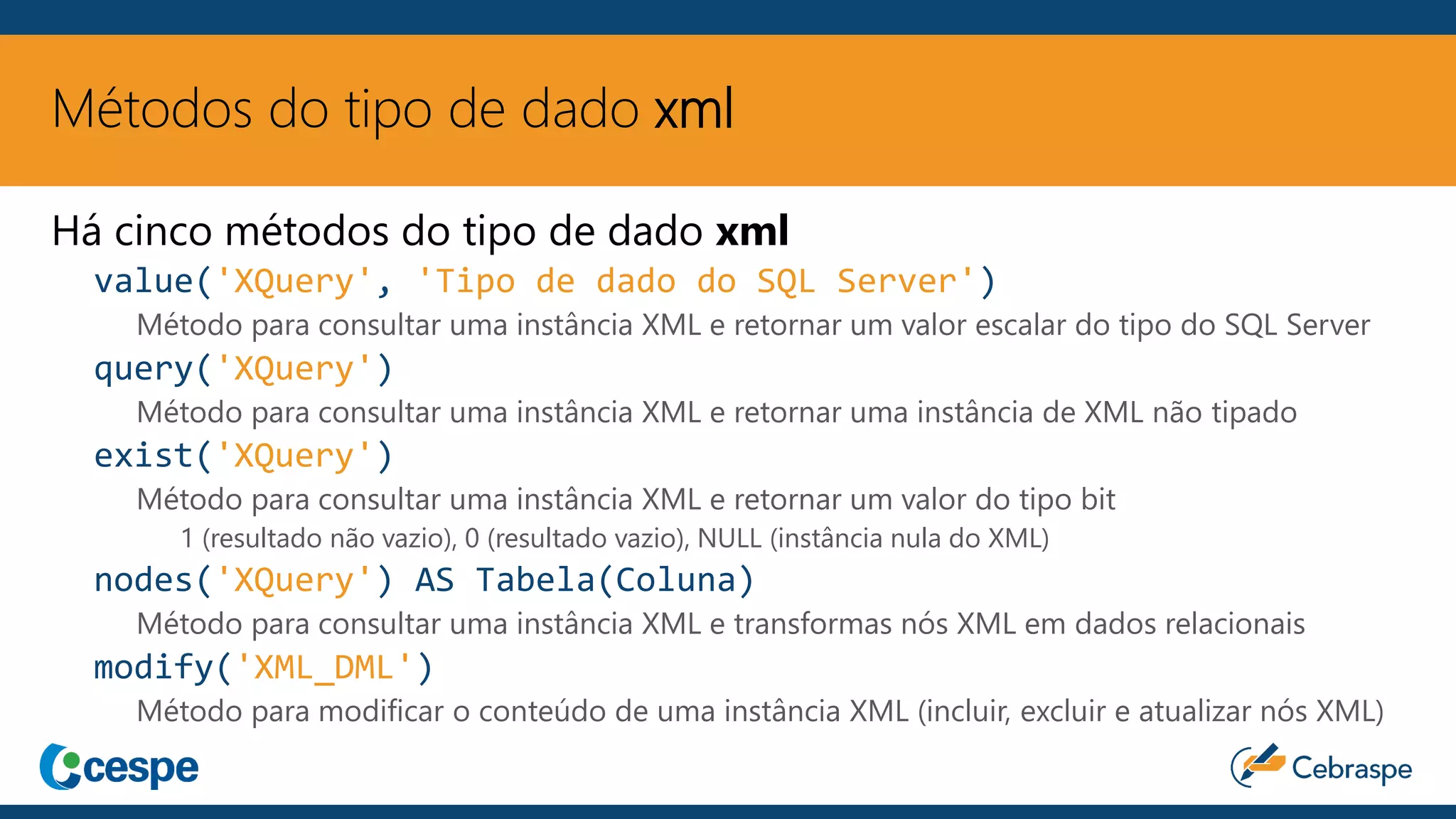 Métodos do tipo de dado xml

Há cinco métodos do tipo de dado xml

value('XQuery', 'Tipo de dado do SQL Server')

Método para consultar uma instância XML e retornar um valor escalar do tipo do SQL Server

query('XQuery')

Método para consultar uma instância XML e retornar uma instância de XML não tipado

exist('XQuery')

Método para consultar uma instância XML e retornar um valor do tipo bit

1 (resultado não vazio), 0 (resultado vazio), NULL (instância nula do XML)

nodes('XQuery') AS Tabela(Coluna)

Método para consultar uma instância XML e transformas nós XML em dados relacionais

modify('XML_DML')

Método para modificar o conteúdo de uma instância XML (incluir, excluir e atualizar nós XML)

cespe

Cebraspe